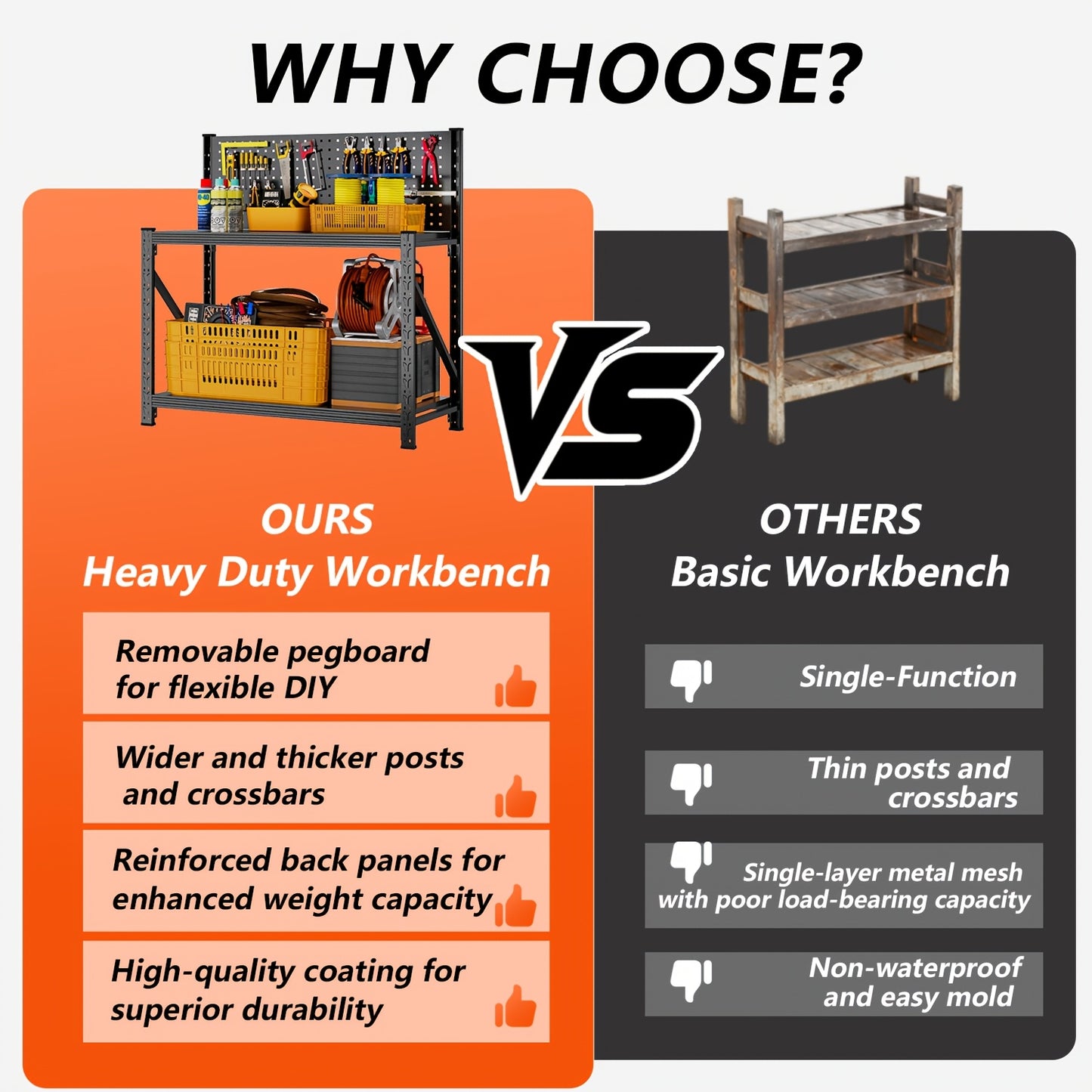 WHY CHOOSE?

VS

OURS
Heavy Duty Workbench

Removable pegboard for flexible DIY

Wider and thicker posts and crossbars

Reinforced back panels for enhanced weight capacity

High-quality coating for superior durability

OTHERS
Basic Workbench

Single-Function

Thin posts and crossbars

Single-layer metal mesh with poor load-bearing capacity

Non-waterproof and easy mold